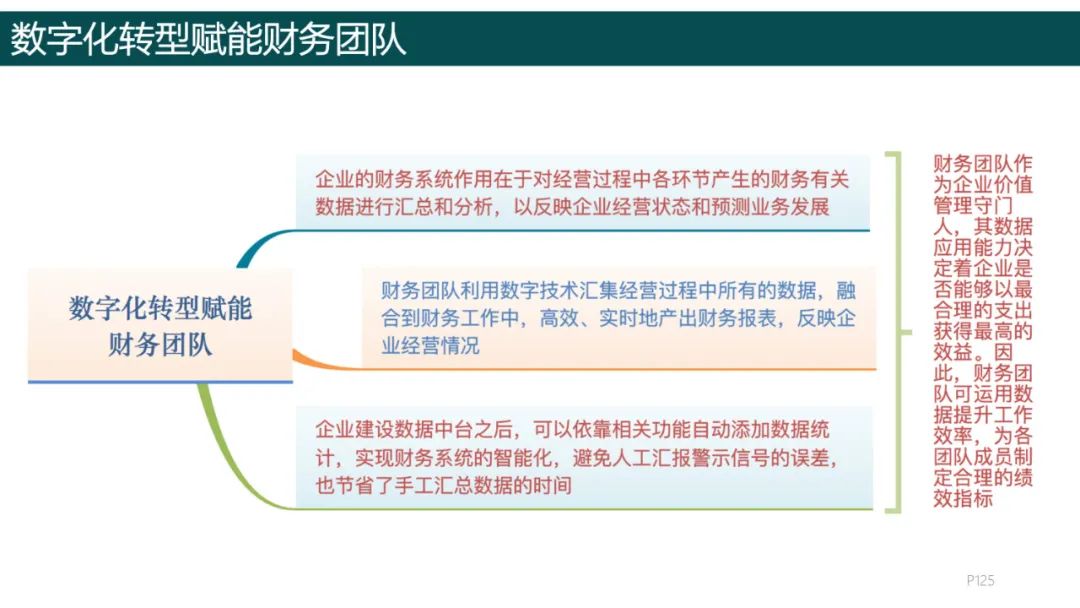 数字化转型赋能财务团队

数字化转型赋能财务团队

企业的财务系统作用在于对经营过程中各环节产生的财务有关数据进行汇总和分析，以反映企业经营状态和预测业务发展

财务团队利用数字技术汇集经营过程中所有的数据，融合到财务工作中，高效、实时地产出财务报表，反映企业经营情况

企业建设数据中台之后，可以依靠相关功能自动添加数据统计，实现财务系统的智能化，避免人工汇报警示信号的误差，也节省了手工汇总数据的时间

财务团队作为企业价值管理守门人，其数据应用能力决定着企业是否能够以最合理的支出获得最高的效益。因此，财务团队可运用数据提升工作效率，为各团队成员制定合理的绩效指标

P125